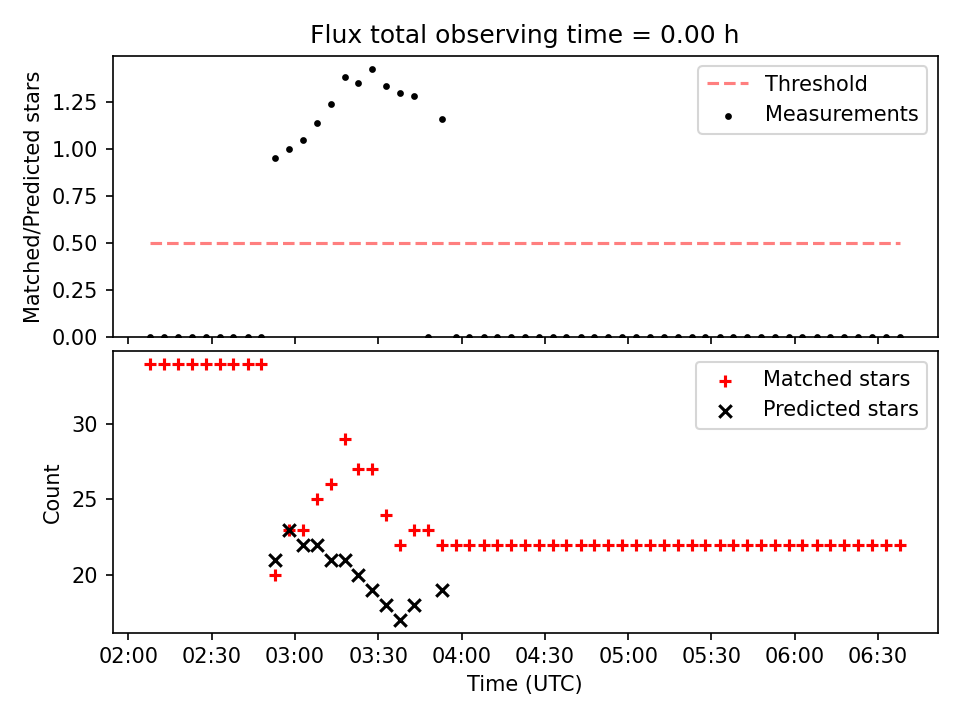 Flux total observing time = 0.00 h

Matched/Predicted stars

1.25
1.00
0.75
0.50
0.25
0.00

Threshold
Measurements

Count

30
25
20

Matched stars
Predicted stars

02:00 02:30 03:00 03:30 04:00 04:30 05:00 05:30 06:00 06:30

Time (UTC)